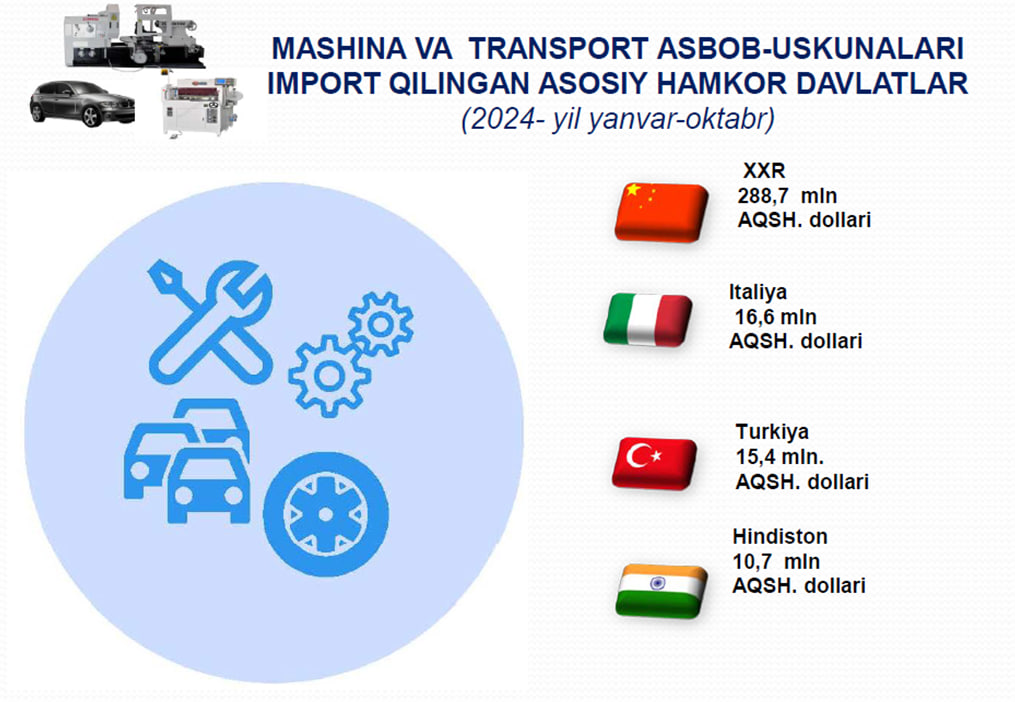 MASHINA VA TRANSPORT ASBOB-USKUNALARI IMPORT QILINGAN ASOSIY HAMKOR DAVLATLAR
(2024- yil yanvar-oktabr)

XXR
288,7 mln
AQSH. dollari

Italiya
16,6 mln
AQSH. dollari

Turkiya
15,4 mln.
AQSH. dollari

Hindiston
10,7 mln
AQSH. dollari